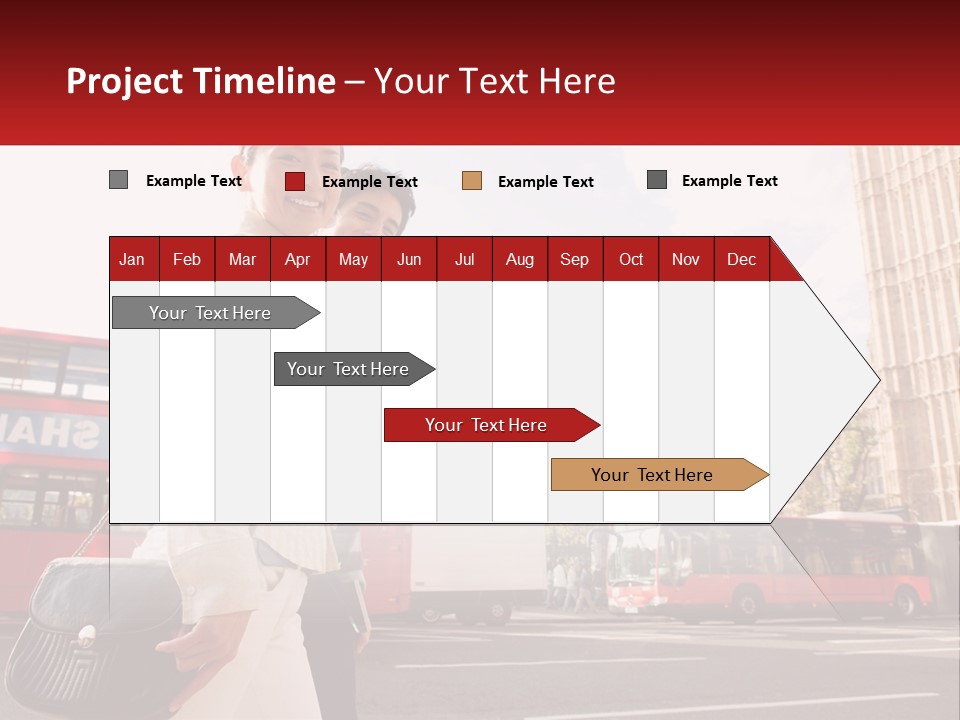 Project Timeline – Your Text Here

Example Text
Example Text
Example Text
Example Text

| Jan | Feb | Mar | Apr | May | Jun | Jul | Aug | Sep | Oct | Nov | Dec |
|---|---|---|---|---|---|---|---|---|---|---|---|

Your Text Here
Your Text Here
Your Text Here
Your Text Here